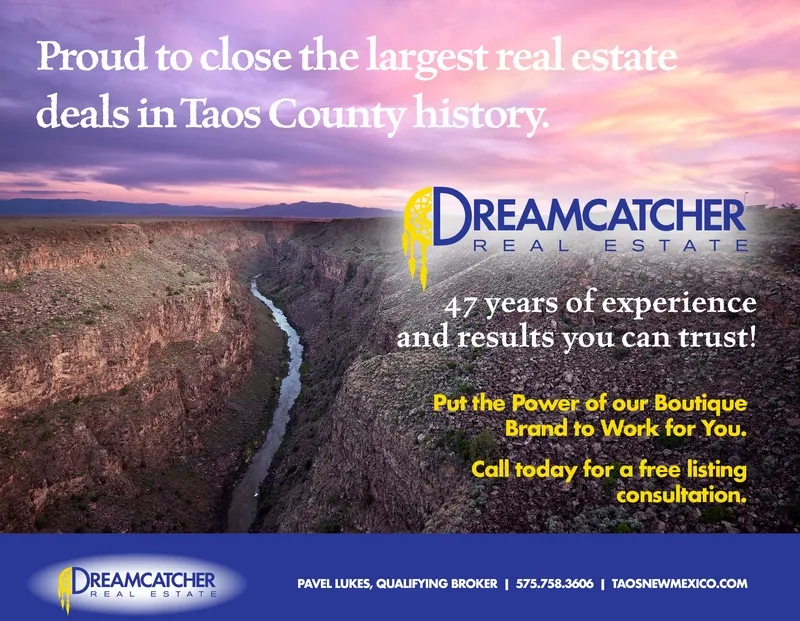 Proud to close the largest real estate deals in Taos County history.

DREAMCATCHER
REAL ESTATE

47 years of experience and results you can trust!

Put the Power of our Boutique Brand to Work for You.

Call today for a free listing consultation.

DREAMCATCHER
REAL ESTATE

PAVEL LUKES, QUALIFYING BROKER | 575.758.3606 | TAOSNEWMEXICO.COM